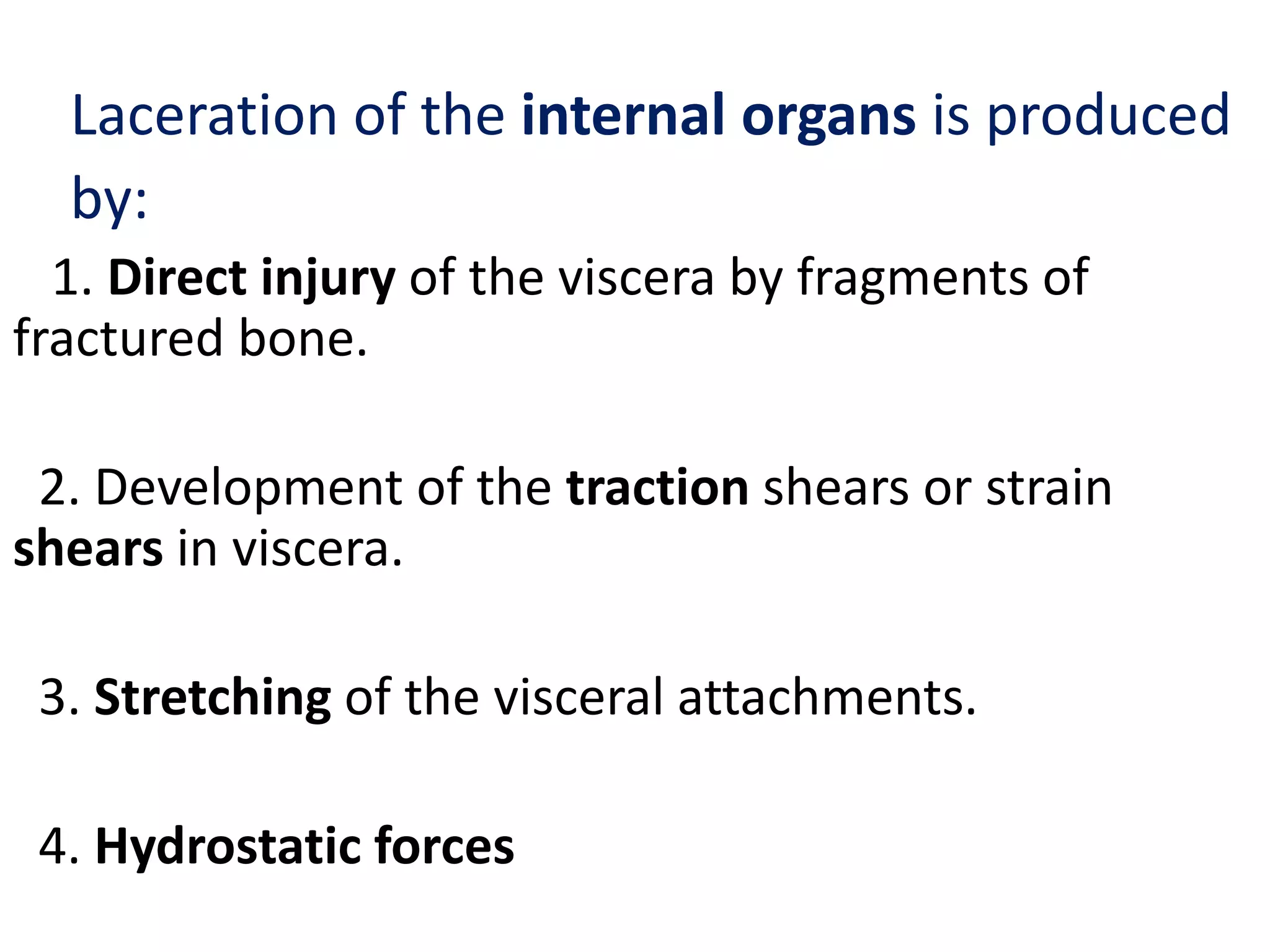 Laceration of the internal organs is produced by:

1. Direct injury of the viscera by fragments of fractured bone.

2. Development of the traction shears or strain shears in viscera.

3. Stretching of the visceral attachments.

4. Hydrostatic forces